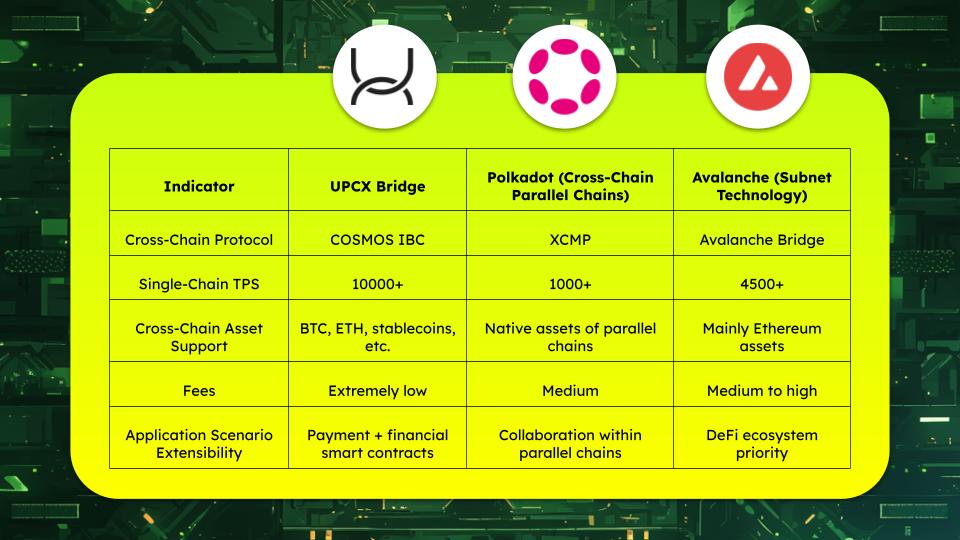 | Indicator | UPCX Bridge | Polkadot (Cross-Chain Parallel Chains) | Avalanche (Subnet Technology) |
|---|---|---|---|
| Cross-Chain Protocol | COSMOS IBC | XCMP | Avalanche Bridge |
| Single-Chain TPS | 10000+ | 1000+ | 4500+ |
| Cross-Chain Asset Support | BTC, ETH, stablecoins, etc. | Native assets of parallel chains | Mainly Ethereum assets |
| Fees | Extremely low | Medium | Medium to high |
| Application Scenario Extensibility | Payment + financial smart contracts | Collaboration within parallel chains | DeFi ecosystem priority |